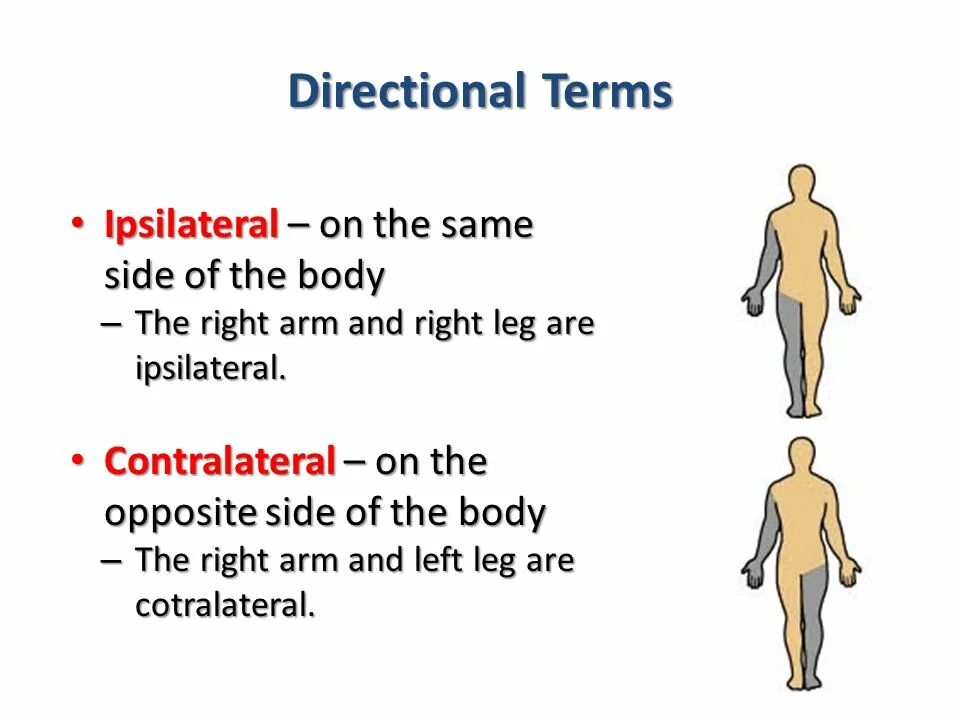 Directional Terms

• Ipsilateral – on the same side of the body
– The right arm and right leg are ipsilateral.

• Contralateral – on the opposite side of the body
– The right arm and left leg are cotralateral.